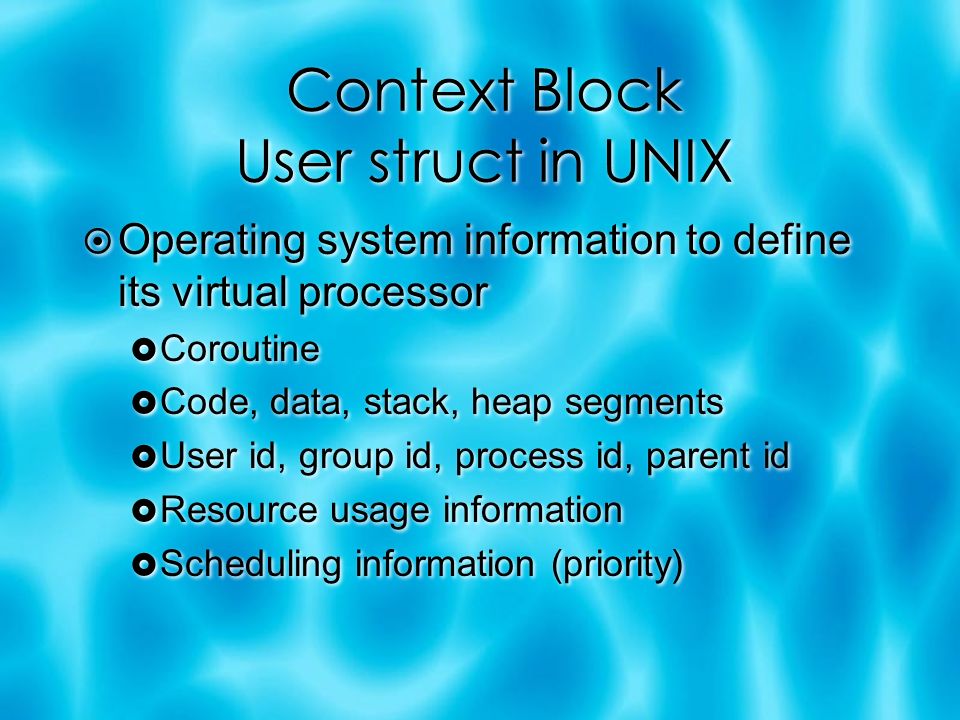 Context Block
User struct in UNIX

Operating system information to define its virtual processor

Coroutine

Code, data, stack, heap segments

User id, group id, process id, parent id

Resource usage information

Scheduling information (priority)